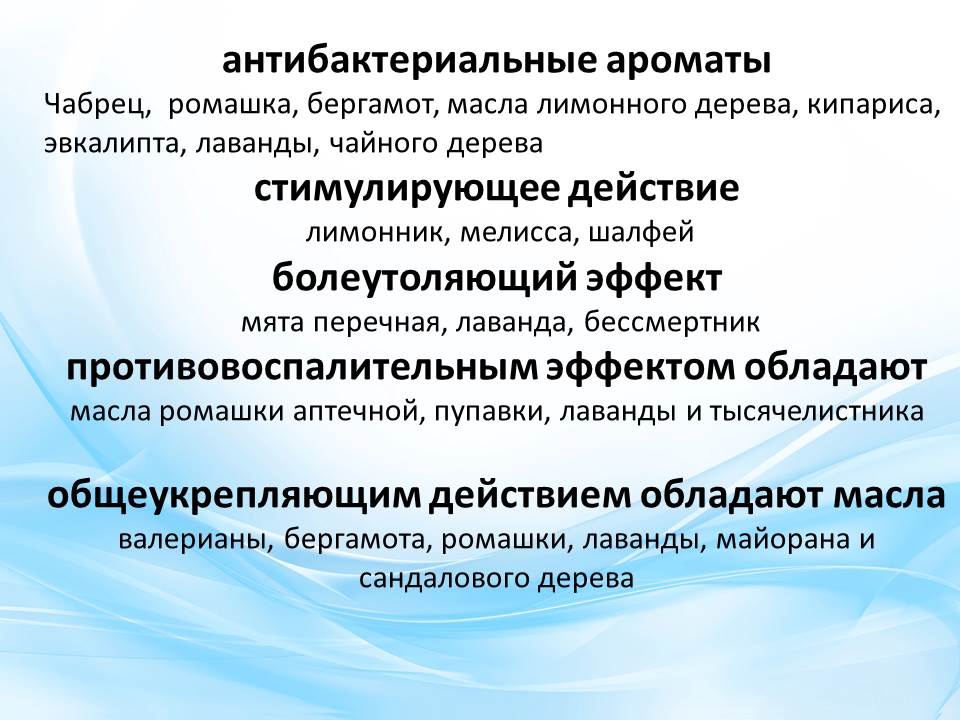 антибактериальные ароматы

Чабрец,  ромашка, бергамот, масла лимонного дерева, кипариса, эвкалипта, лаванды, чайного дерева

стимулирующее действие

лимонник, мелисса, шалфей

болеутоляющий эффект

мята перечная, лаванда, бессмертник

противовоспалительным эффектом обладают

масла ромашки аптечной, пупавки, лаванды и тысячелистника

общеукрепляющим действием обладают масла

валерианы, бергамота, ромашки, лаванды, майорана и сандалового дерева